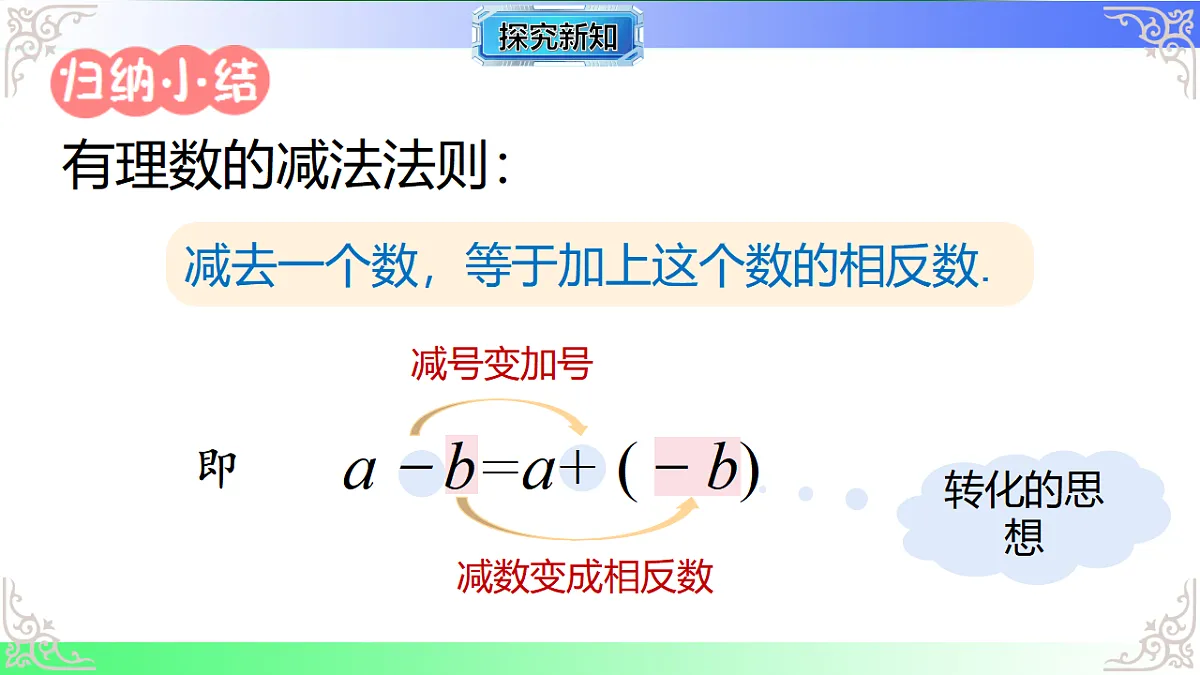 探究新知

归纳小结

有理数的减法法则：

减去一个数，等于加上这个数的相反数.

减号变加号

即 $a-b=a+(-b)$

减数变成相反数

转化的思想